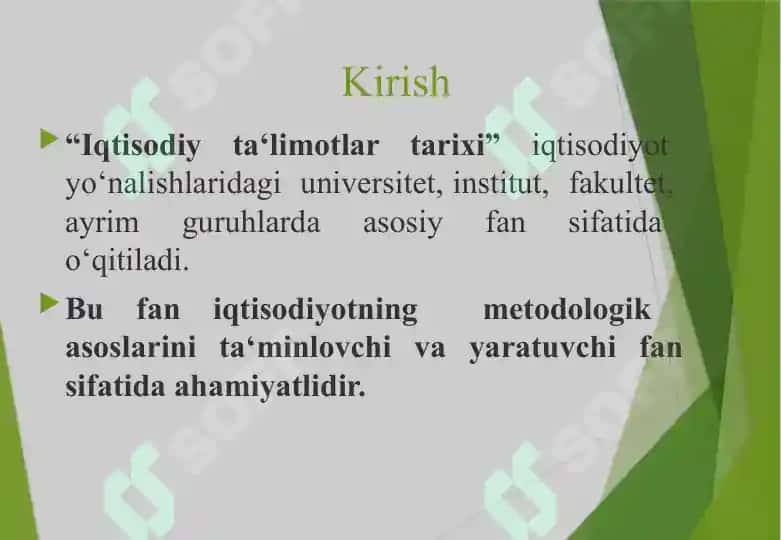 Kirish

“Iqtisodiy ta‘limotlar tarixi” iqtisodiyot yo‘nalishlaridagi universitet, institut, fakultet, ayrim guruhlarda asosiy fan sifatida o‘qitiladi.

Bu fan iqtisodiyotning metodologik asoslarini ta‘minlovchi va yaratuvchi fan sifatida ahamiyatlidir.